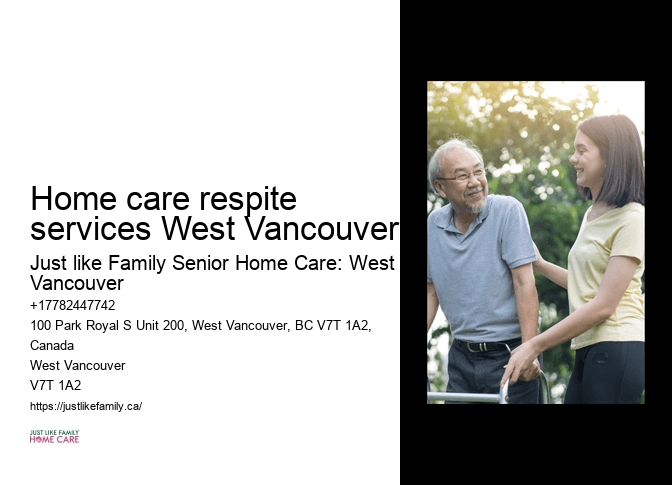 Home care respite services West Vancouver

Just like Family Senior Home Care: West Vancouver

+17782447742

100 Park Royal S Unit 200, West Vancouver, BC V7T 1A2, Canada

West Vancouver

V7T 1A2

https://justlikefamily.ca/

JUST LIKE FAMILY HOME CARE